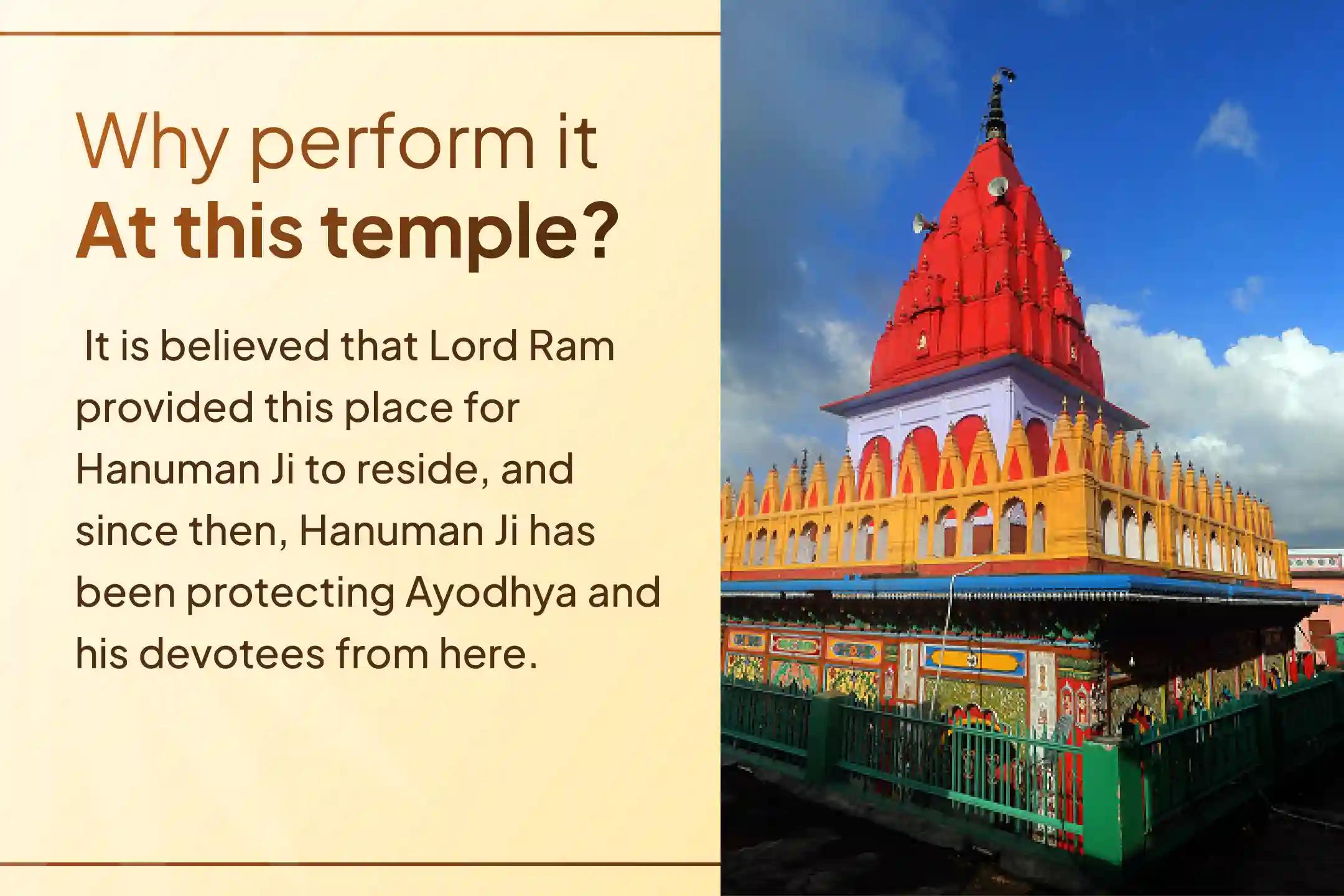 Why perform it
At this temple?

It is believed that Lord Ram provided this place for Hanuman Ji to reside, and since then, Hanuman Ji has been protecting Ayodhya and his devotees from here.